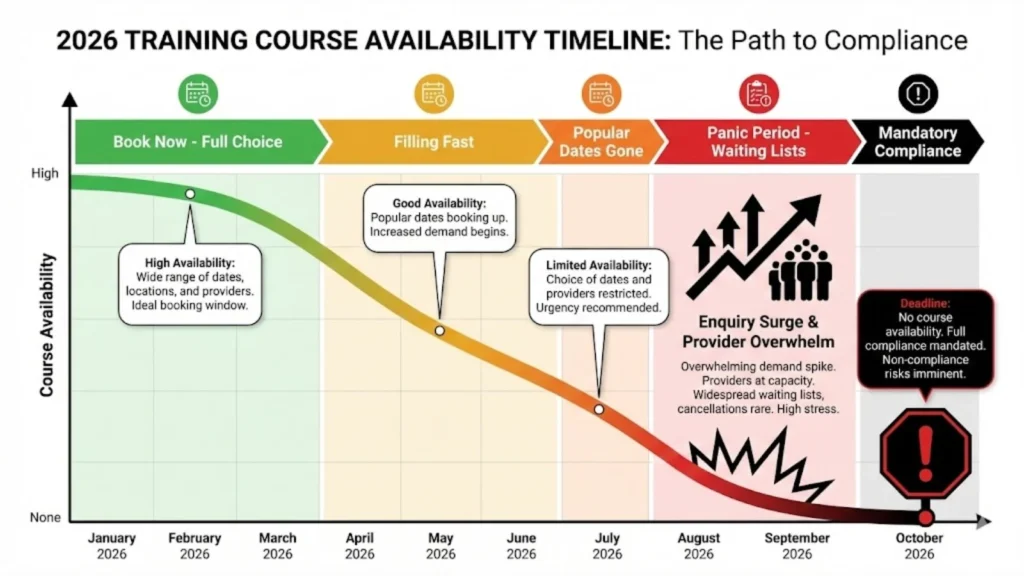 2026 TRAINING COURSE AVAILABILITY TIMELINE: The Path to Compliance

Book Now - Full Choice

Filling Fast

Popular Dates Gone

Panic Period - Waiting Lists

Mandatory Compliance

High

Course Availability

None

High Availability: Wide range of dates, locations, and providers. Ideal booking window.

Good Availability: Popular dates booking up. Increased demand begins.

Limited Availability: Choice of dates and providers restricted. Urgency recommended.

Enquiry Surge & Provider Overwhelm

Overwhelming demand spike. Providers at capacity. Widespread waiting lists, cancellations rare. High stress.

Deadline: No course availability. Full compliance mandated. Non-compliance risks imminent.

January 2026

February 2026

March 2026

April 2026

May 2026

June 2026

July 2026

August 2026

September 2026

October 2026